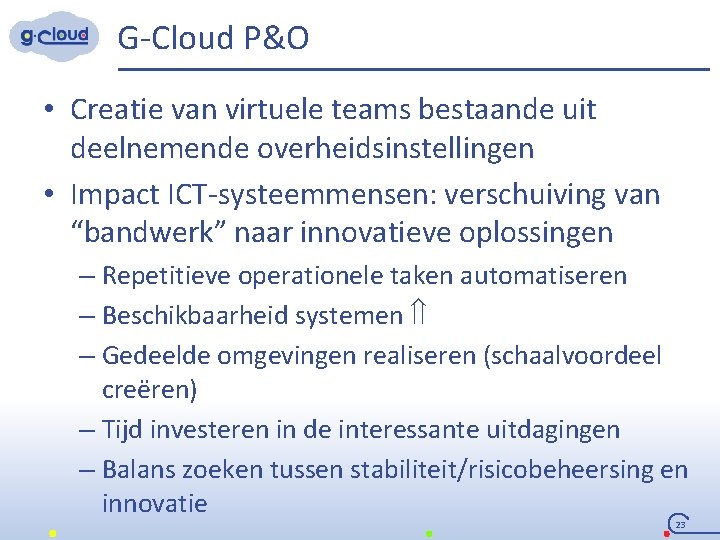 g·cloud

G-Cloud P&O

• Creatie van virtuele teams bestaande uit deelnemende overheidsinstellingen

• Impact ICT-systeemmensen: verschuiving van “bandwerk” naar innovatieve oplossingen

– Repetitieve operationele taken automatiseren

– Beschikbaarheid systemen $\Uparrow$

– Gedeelde omgevingen realiseren (schaalvoordeel creëren)

– Tijd investeren in de interessante uitdagingen

– Balans zoeken tussen stabiliteit/risicobeheersing en innovatie

23